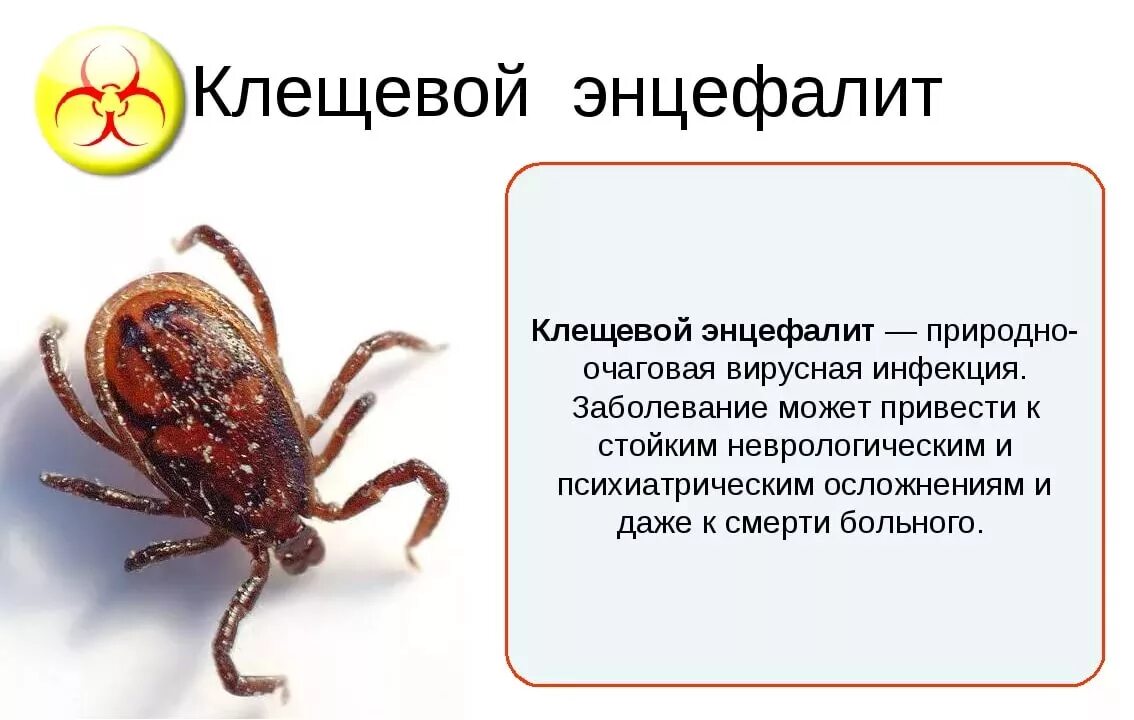 Клещевой энцефалит

Клещевой энцефалит — природно-очаговая вирусная инфекция. Заболевание может привести к стойким неврологическим и психиатрическим осложнениям и даже к смерти больного.